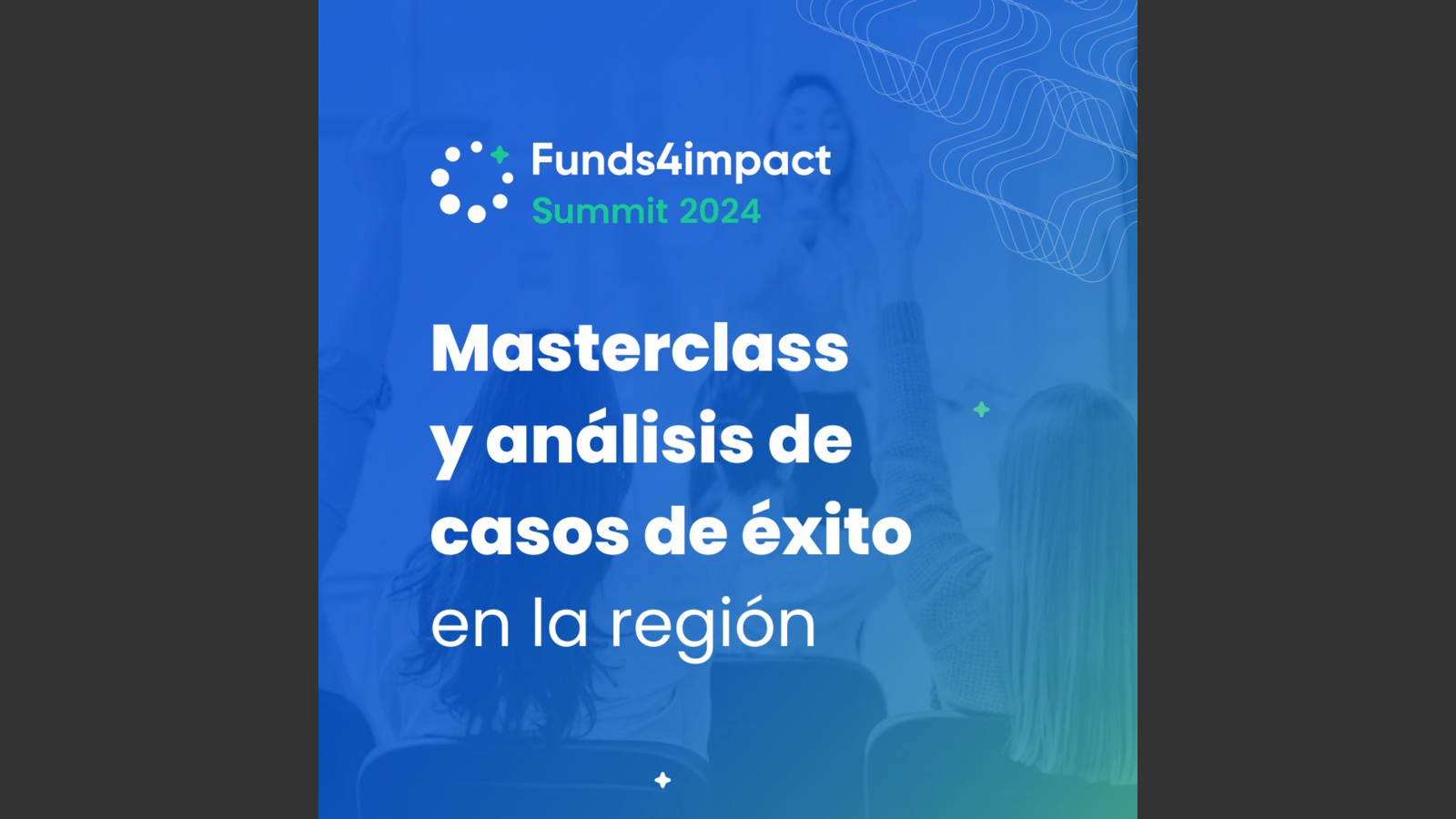 Funds4impact
Summit 2024

Masterclass y análisis de casos de éxito en la región